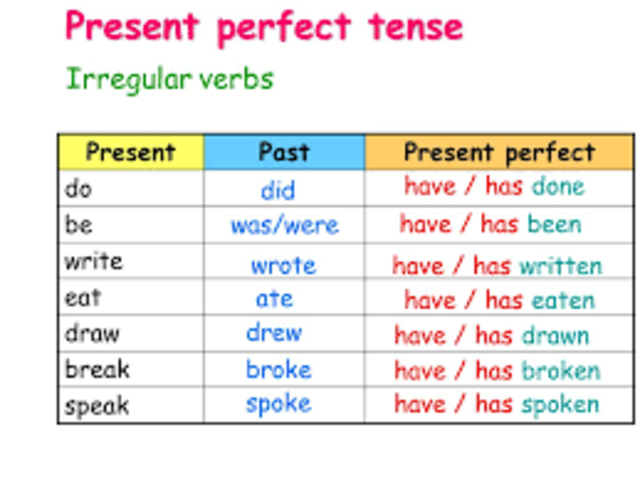 Present perfect tense

Irregular verbs

| Present | Past | Present perfect |
|---|---|---|
| do | did | have / has done |
| be | was/were | have / has been |
| write | wrote | have / has written |
| eat | ate | have / has eaten |
| draw | drew | have / has drawn |
| break | broke | have / has broken |
| speak | spoke | have / has spoken |